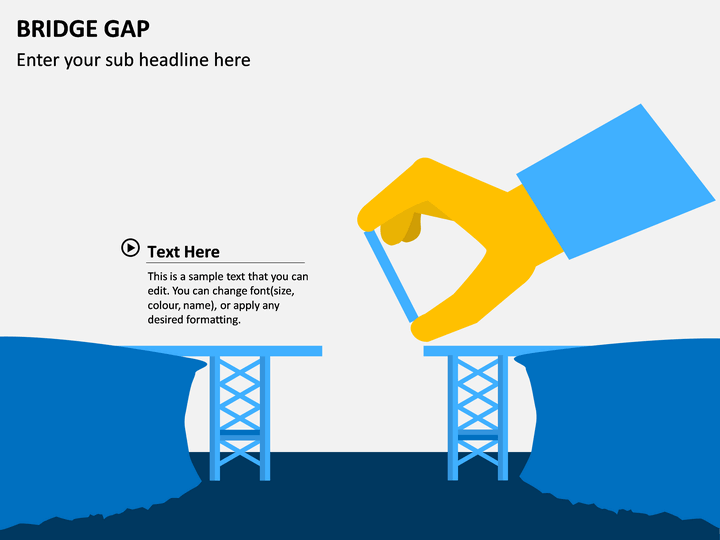 BRIDGE GAP

Enter your sub headline here

Text Here

This is a sample text that you can edit. You can change font(size, colour, name), or apply any desired formatting.